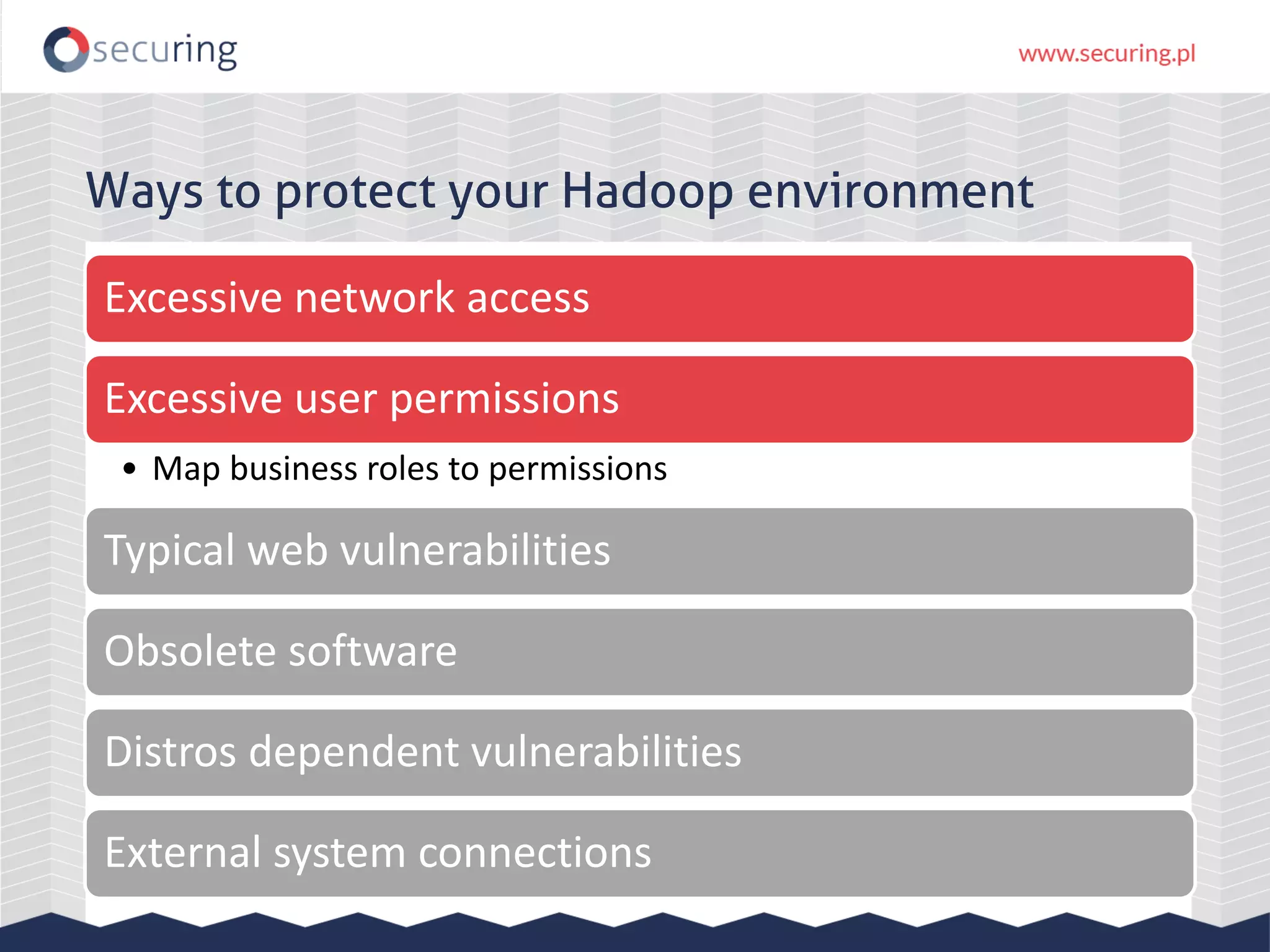 securing

www.securing.pl

Ways to protect your Hadoop environment

Excessive network access

Excessive user permissions

• Map business roles to permissions

Typical web vulnerabilities

Obsolete software

Distros dependent vulnerabilities

External system connections